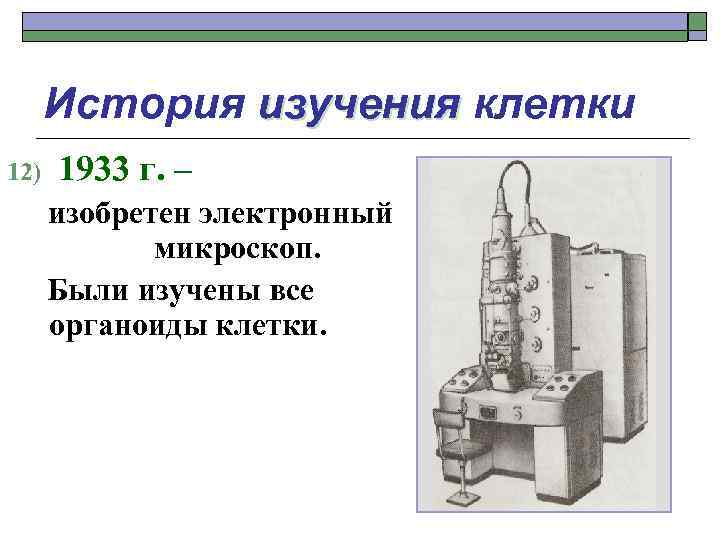 История изучения клетки

12) 1933 г. –

изобретен электронный микроскоп.

Были изучены все органоиды клетки.